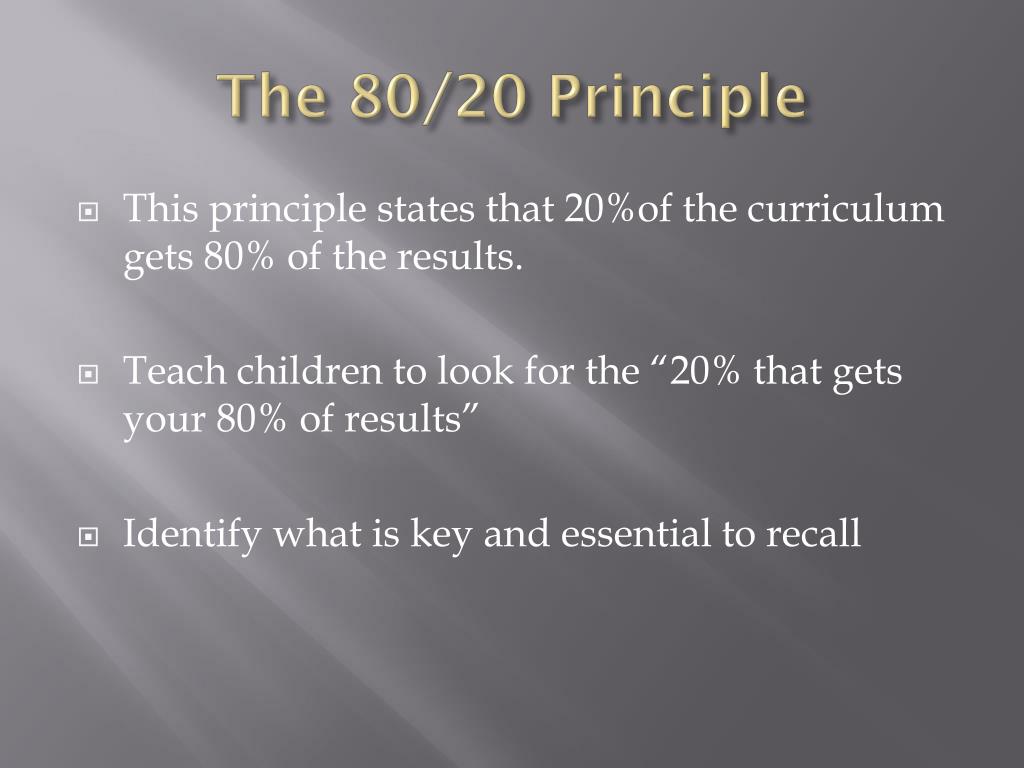 The 80/20 Principle

This principle states that 20%of the curriculum gets 80% of the results.

Teach children to look for the “20% that gets your 80% of results”

Identify what is key and essential to recall